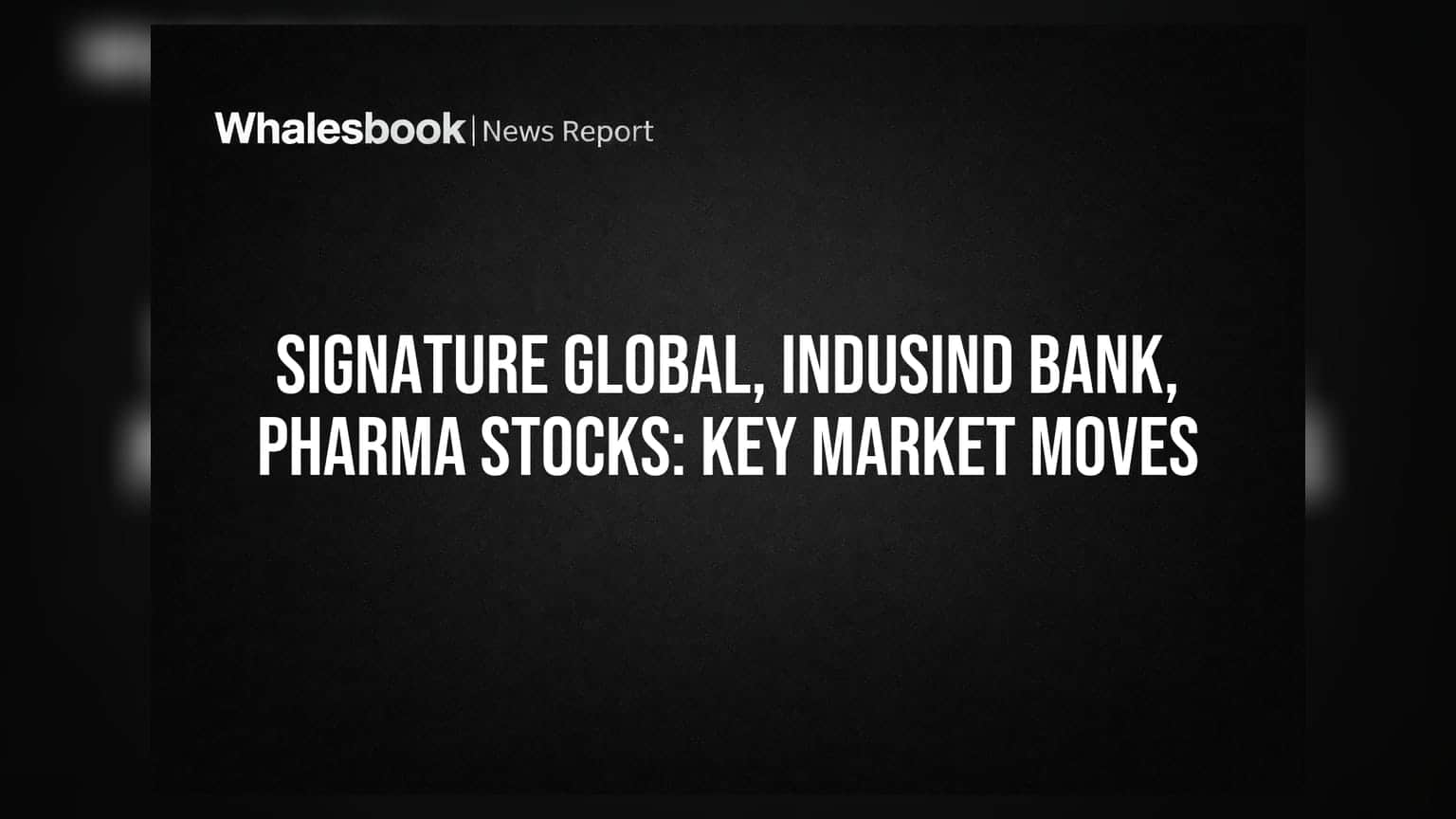 Whalesbook | News Report

SIGNATURE GLOBAL, INDUSIND BANK, PHARMA STOCKS: KEY MARKET MOVES